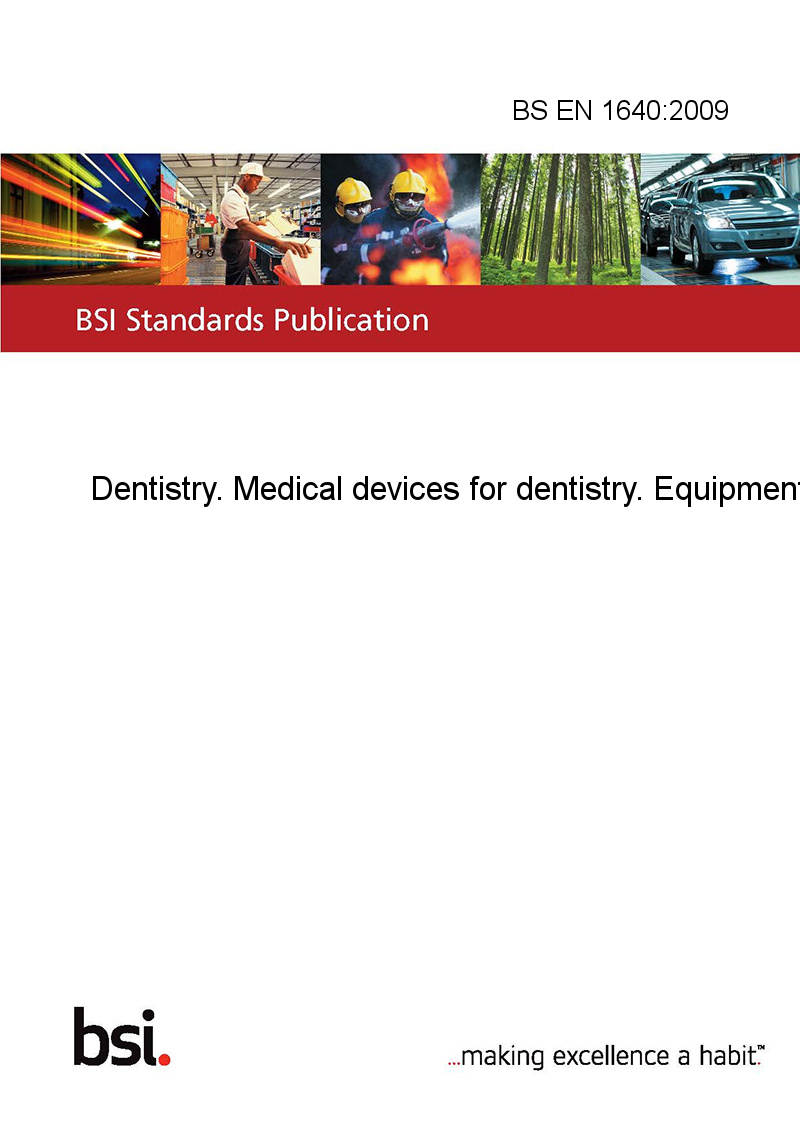 BS EN 1640:2009

BSI Standards Publication

Dentistry. Medical devices for dentistry. Equipment

bsi.

...making excellence a habit.™